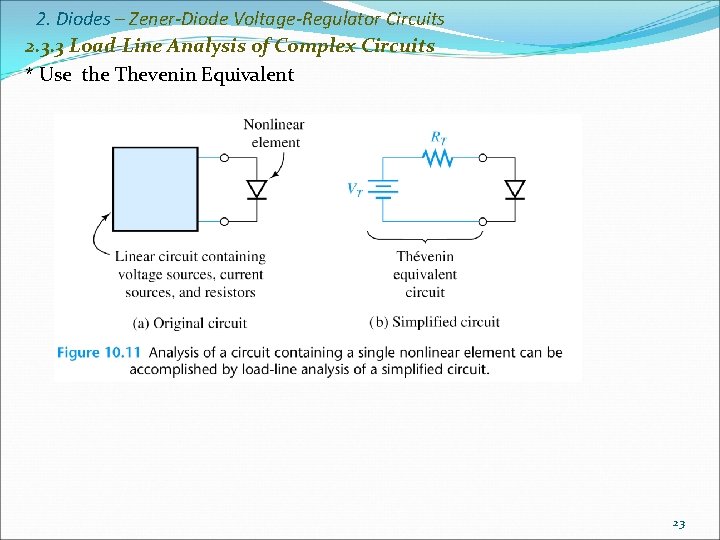 2. Diodes – Zener-Diode Voltage-Regulator Circuits

2.3.3 Load-Line Analysis of Complex Circuits

* Use the Thevenin Equivalent

Nonlinear element

Linear circuit containing voltage sources, current sources, and resistors

(a) Original circuit

$R_T$

$V_T$

Thévenin equivalent circuit

(b) Simplified circuit

Figure 10.11 Analysis of a circuit containing a single nonlinear element can be accomplished by load-line analysis of a simplified circuit.

23